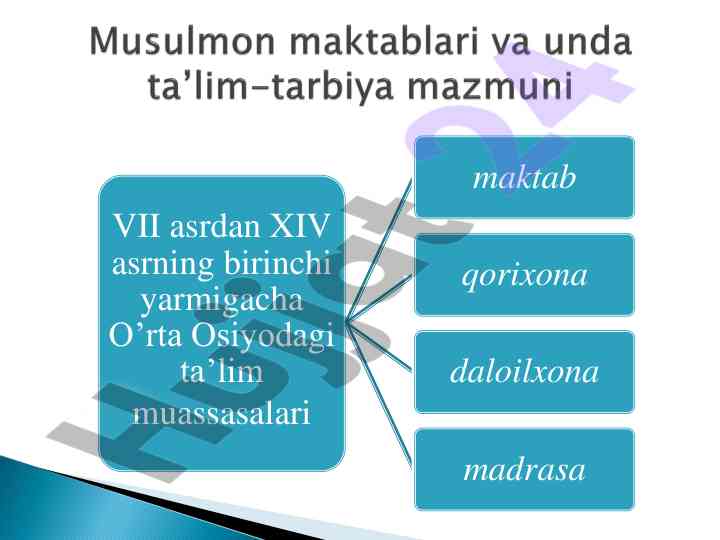 Musulmon maktablari va unda ta’lim-tarbiya mazmuni

VII asrdan XIV asrning birinchi yarmigacha O’rta Osiyodagi ta’lim muassasalari

maktab

qorixona

daloilxona

madrasa

Hujjat 24